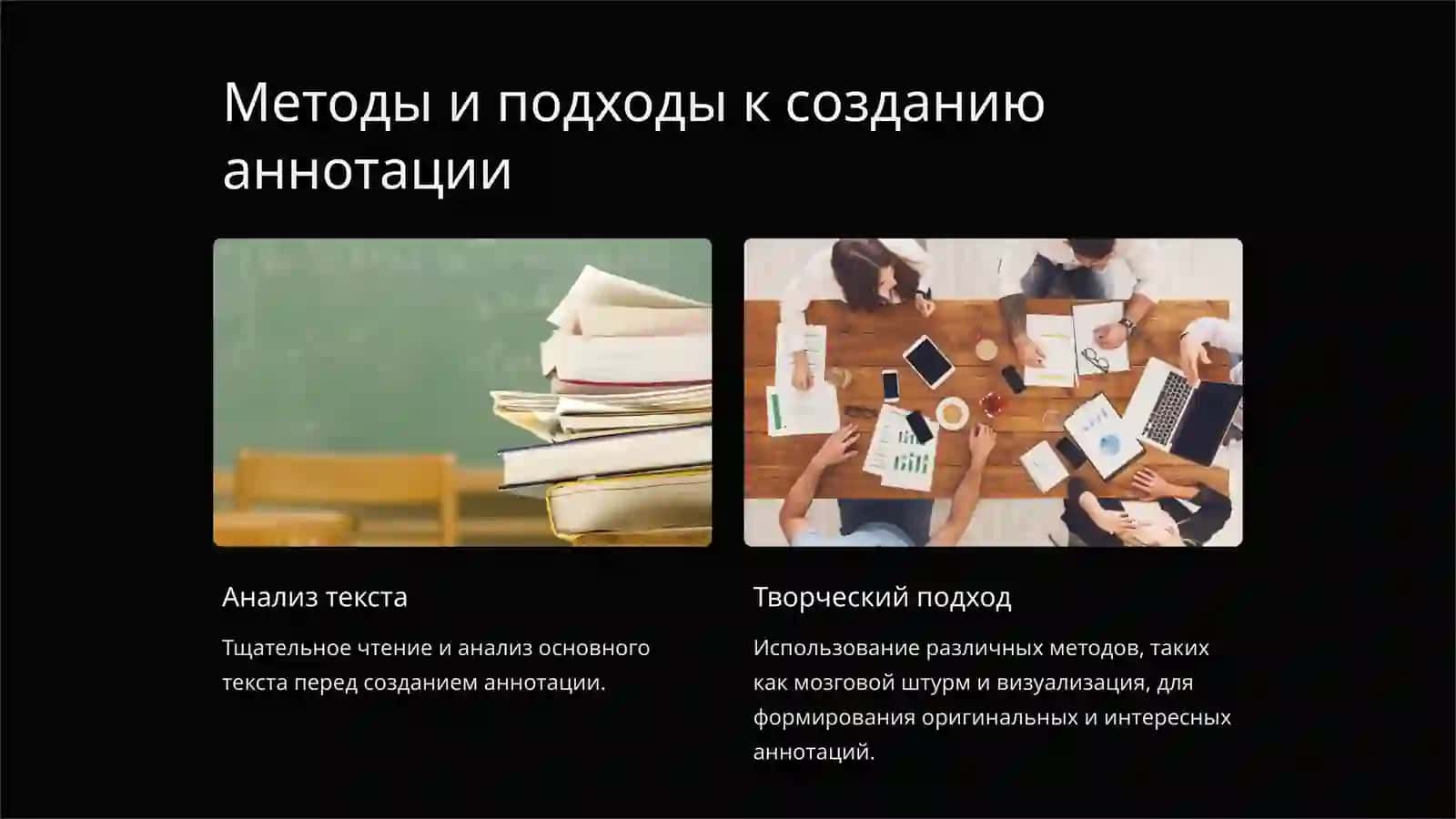 Методы и подходы к созданию аннотации

Анализ текста

Тщательное чтение и анализ основного текста перед созданием аннотации.

Творческий подход

Использование различных методов, таких как мозговой штурм и визуализация, для формирования оригинальных и интересных аннотаций.